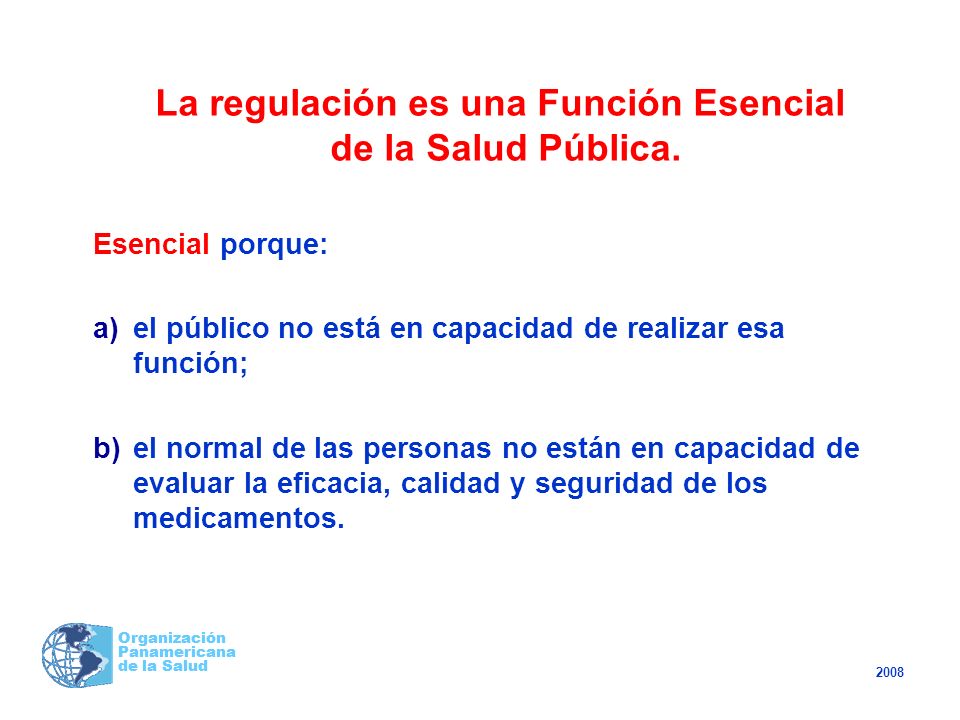 La regulación es una Función Esencial de la Salud Pública.

Esencial porque:

a) el público no está en capacidad de realizar esa función;

b) el normal de las personas no están en capacidad de evaluar la eficacia, calidad y seguridad de los medicamentos.

Organización Panamericana de la Salud

2008